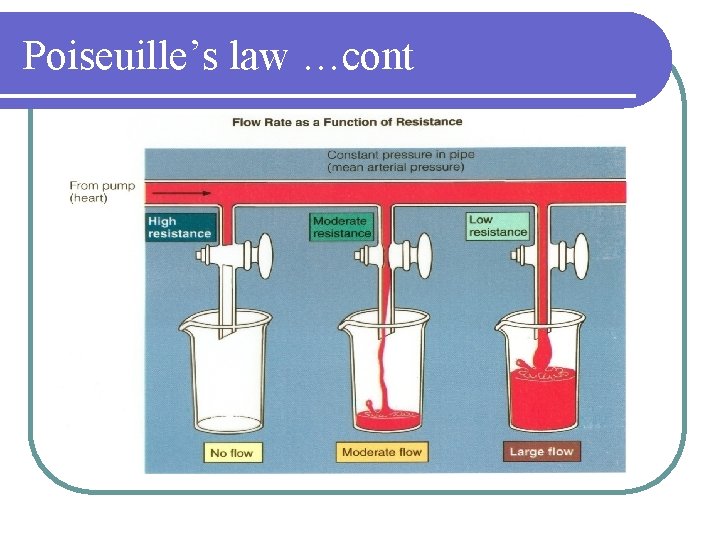 Poiseuille's law …cont

Flow Rate as a Function of Resistance

Constant pressure in pipe
(mean arterial pressure)

From pump
(heart)

High resistance

Moderate resistance

Low resistance

No flow

Moderate flow

Large flow